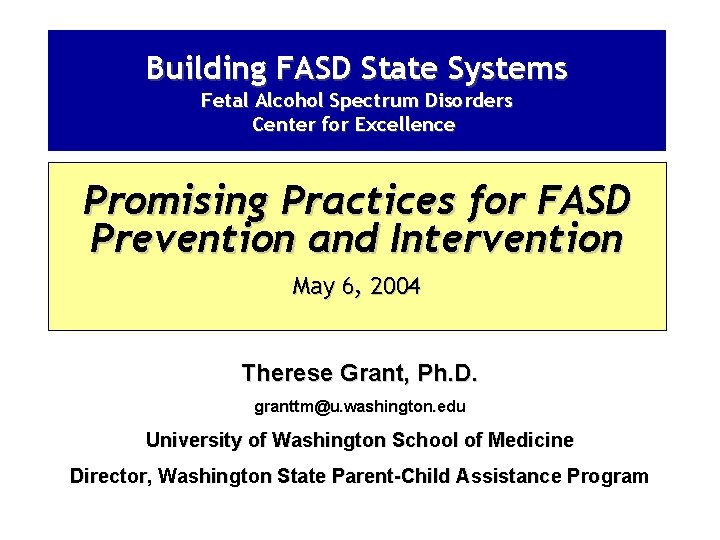 Building FASD State Systems
Fetal Alcohol Spectrum Disorders
Center for Excellence

Promising Practices for FASD Prevention and Intervention

May 6, 2004

Therese Grant, Ph.D.

granttm@u.washington.edu

University of Washington School of Medicine

Director, Washington State Parent-Child Assistance Program